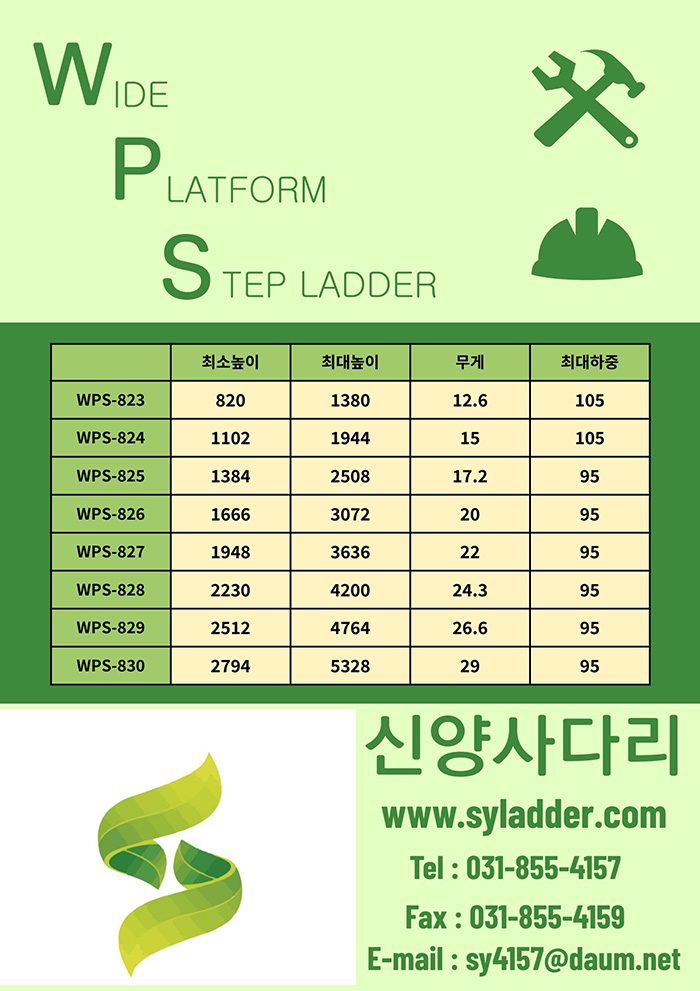 WIDE
PLATFORM
STEP LADDER

| | 최소높이 | 최대높이 | 무게 | 최대하중 |
|---|---|---|---|---|
| WPS-823 | 820 | 1380 | 12.6 | 105 |
| WPS-824 | 1102 | 1944 | 15 | 105 |
| WPS-825 | 1384 | 2508 | 17.2 | 95 |
| WPS-826 | 1666 | 3072 | 20 | 95 |
| WPS-827 | 1948 | 3636 | 22 | 95 |
| WPS-828 | 2230 | 4200 | 24.3 | 95 |
| WPS-829 | 2512 | 4764 | 26.6 | 95 |
| WPS-830 | 2794 | 5328 | 29 | 95 |

신양사다리
www.syladder.com
Tel : 031-855-4157
Fax : 031-855-4159
E-mail : sy4157@daum.net